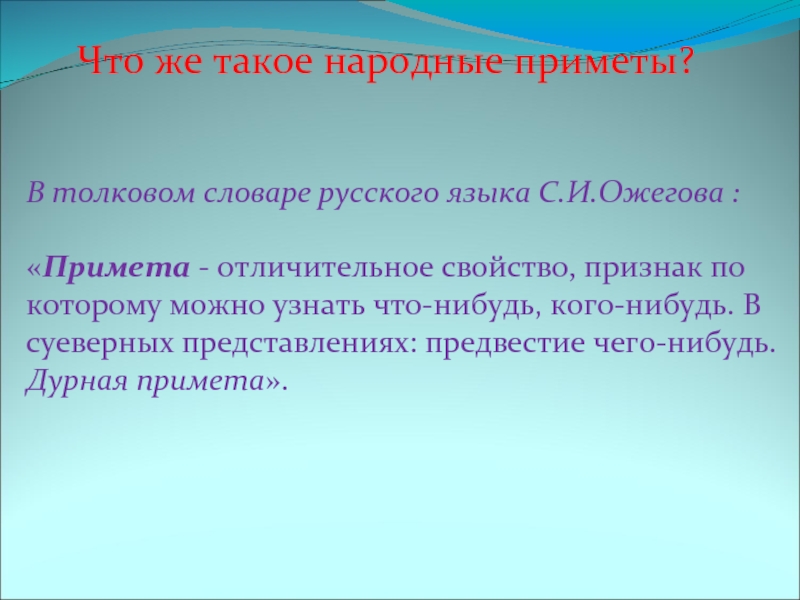 Что же такое народные приметы?

В толковом словаре русского языка С.И.Ожегова :

«Примета - отличительное свойство, признак по которому можно узнать что-нибудь, кого-нибудь. В суеверных представлениях: предвестие чего-нибудь. Дурная примета».